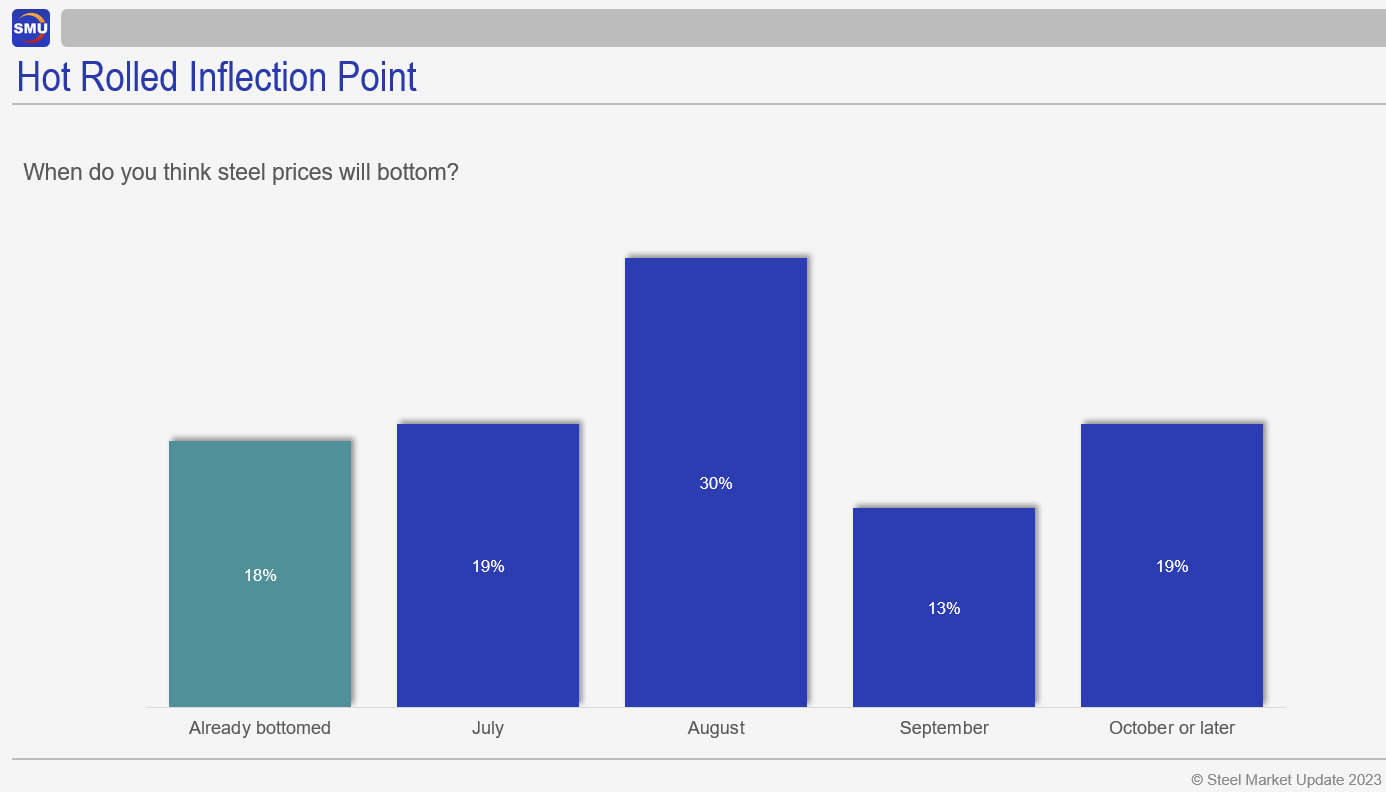 SMU

Hot Rolled Inflection Point

When do you think steel prices will bottom?

18%
19%
30%
13%
19%

Already bottomed
July
August
September
October or later

© Steel Market Update 2023